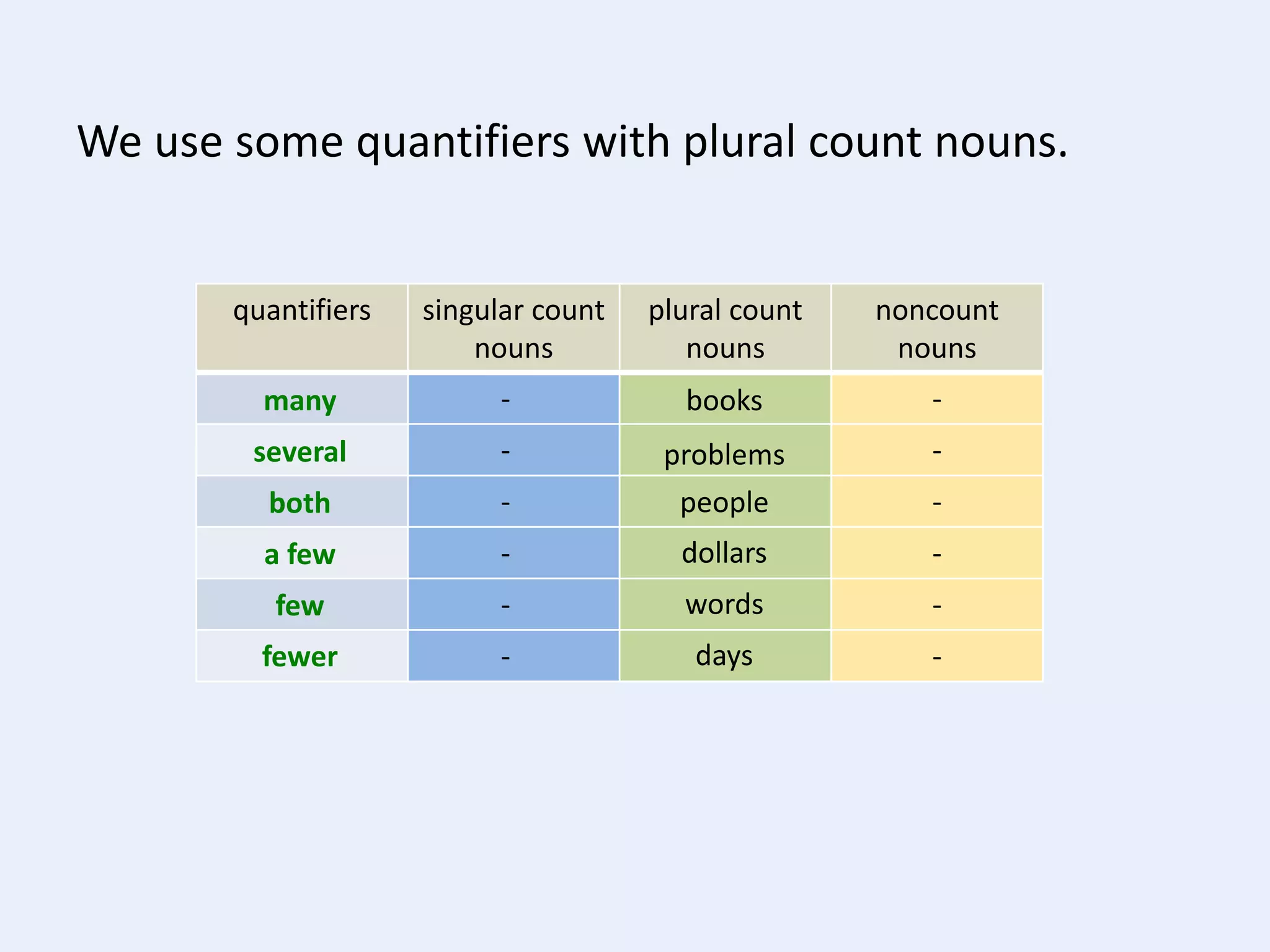 We use some quantifiers with plural count nouns.

| quantifiers | singular count nouns | plural count nouns | noncount nouns |
|---|---|---|---|
| many | - | books | - |
| several | - | problems | - |
| both | - | people | - |
| a few | - | dollars | - |
| few | - | words | - |
| fewer | - | days | - |